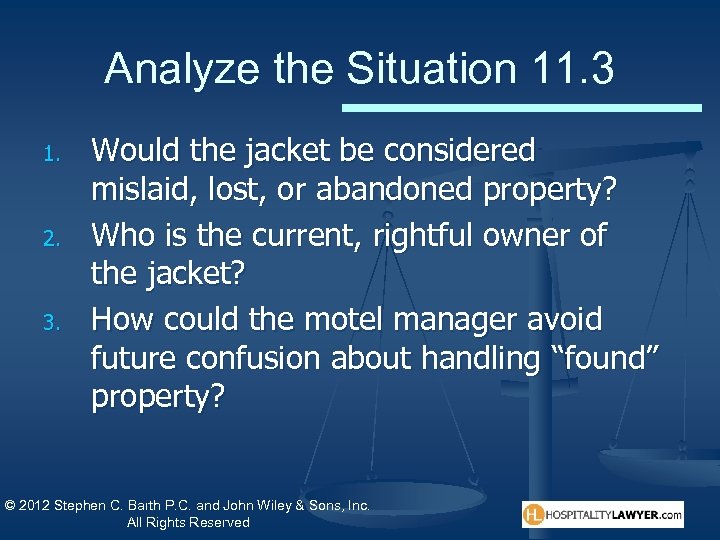 Analyze the Situation 11.3

1. Would the jacket be considered mislaid, lost, or abandoned property?
2. Who is the current, rightful owner of the jacket?
3. How could the motel manager avoid future confusion about handling “found” property?

© 2012 Stephen C. Barth P.C. and John Wiley & Sons, Inc. All Rights Reserved

HL HOSPITALITYLAWYER.com